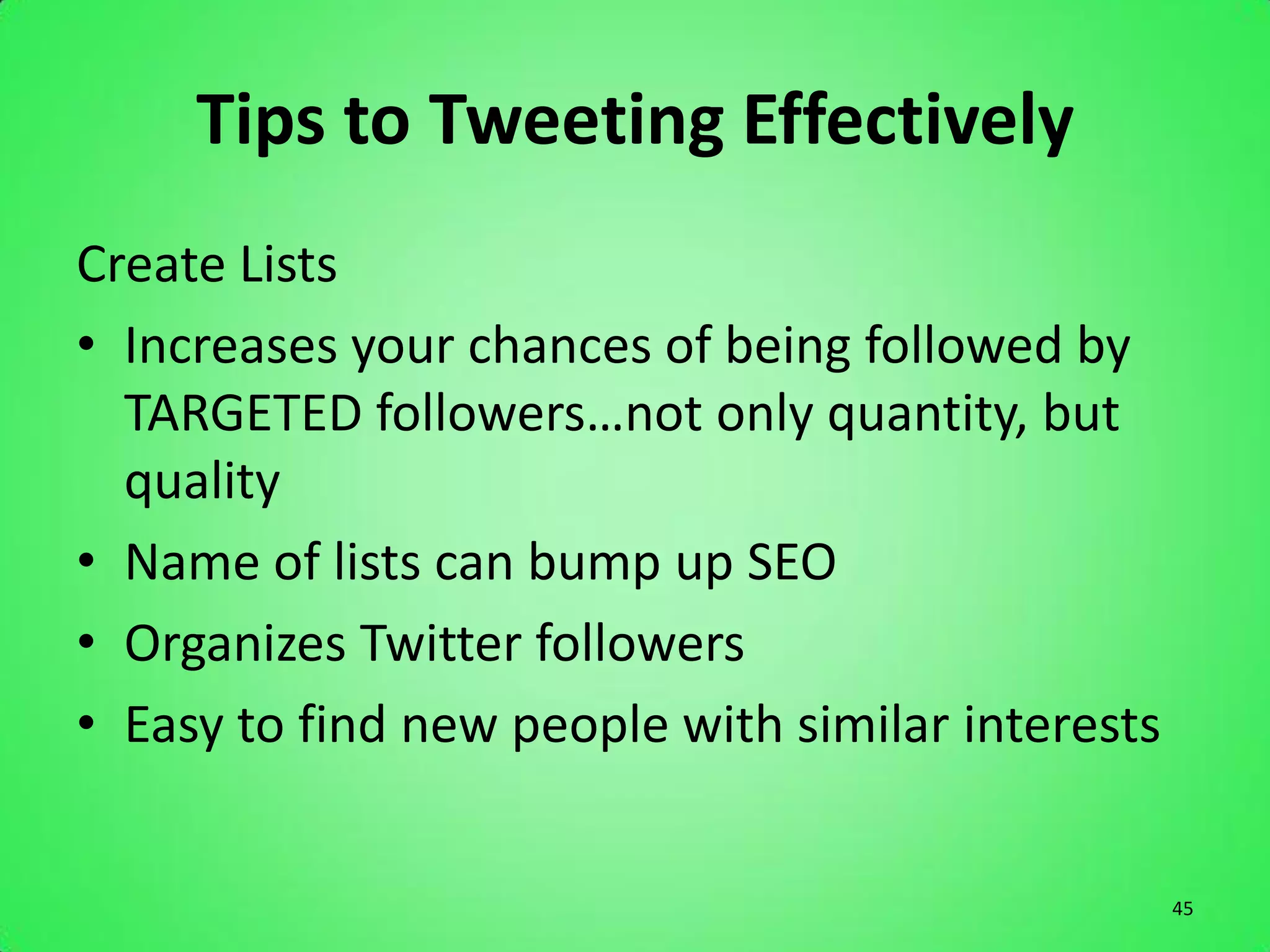 Tips to Tweeting Effectively

Create Lists

• Increases your chances of being followed by TARGETED followers…not only quantity, but quality
• Name of lists can bump up SEO
• Organizes Twitter followers
• Easy to find new people with similar interests

45